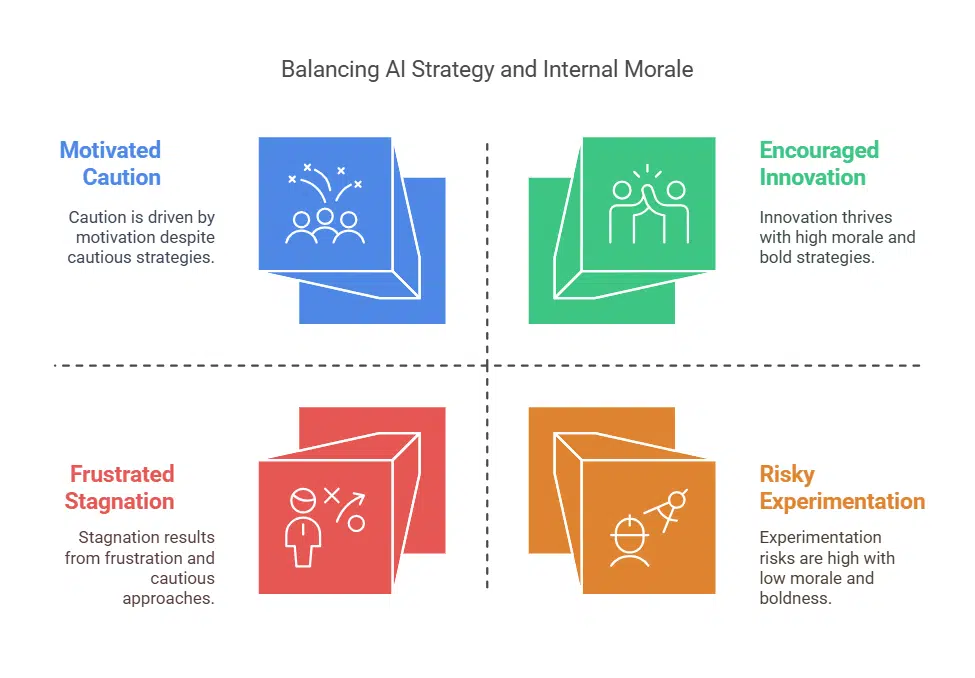 Balancing AI Strategy and Internal Morale

Motivated Caution

Caution is driven by motivation despite cautious strategies.

Encouraged Innovation

Innovation thrives with high morale and bold strategies.

Frustrated Stagnation

Stagnation results from frustration and cautious approaches.

Risky Experimentation

Experimentation risks are high with low morale and boldness.